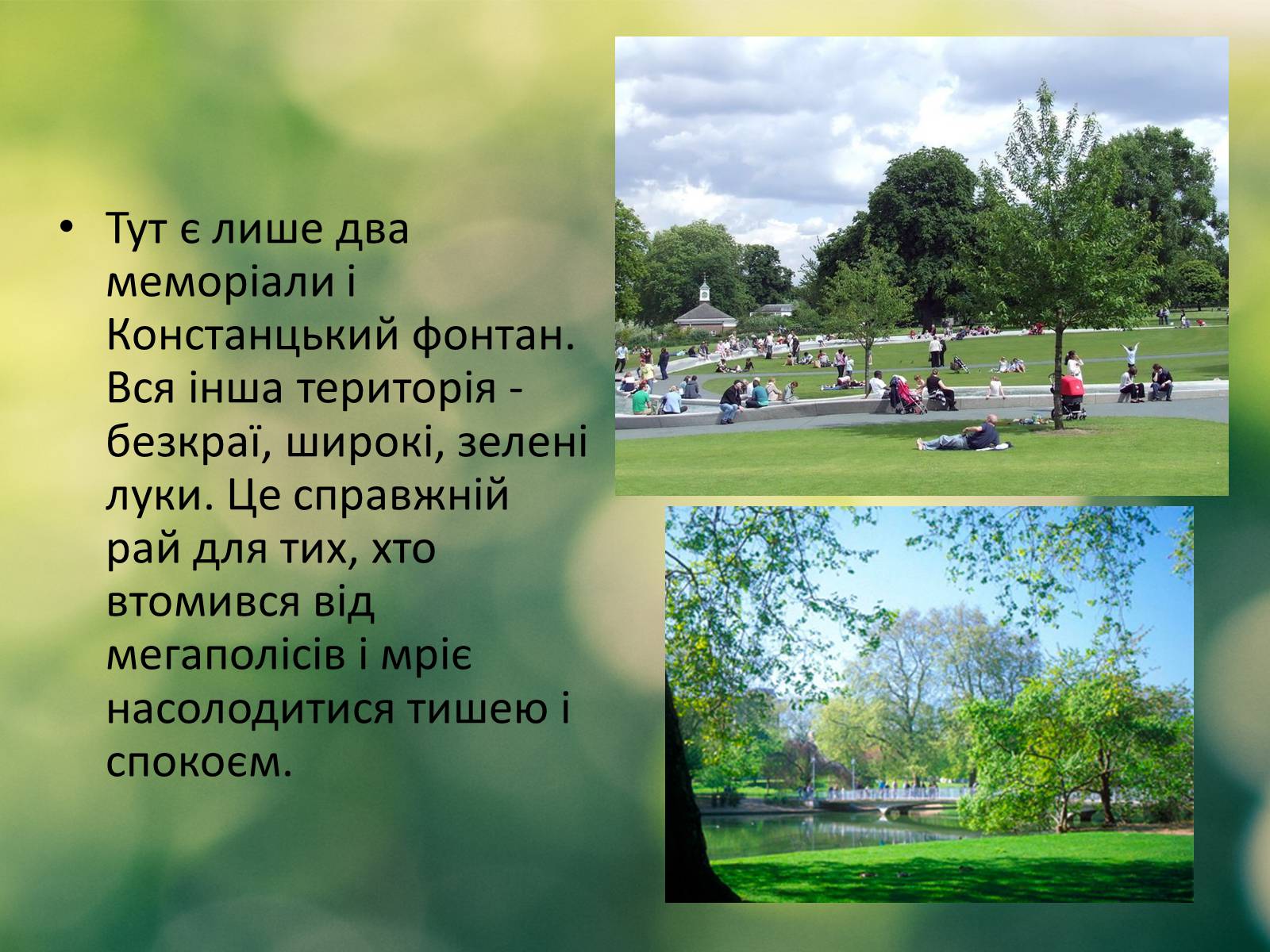 • Тут є лише два меморіали і Констанцький фонтан. Вся інша територія - безкраї, широкі, зелені луки. Це справжній рай для тих, хто втомився від мегаполісів і мріє насолодитися тишею і спокоєм.